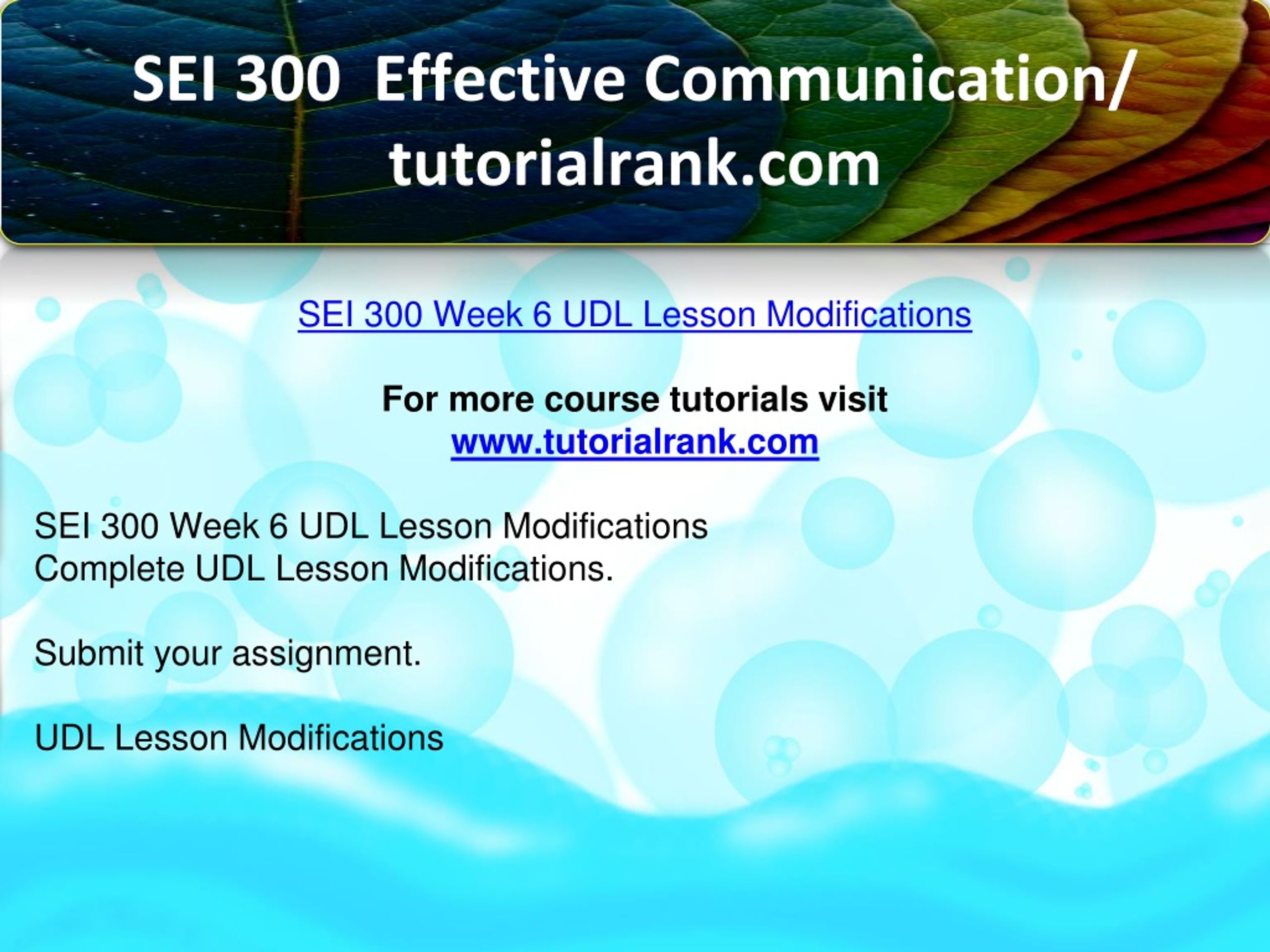 SEI 300 Effective Communication/ tutorialrank.com

SEI 300 Week 6 UDL Lesson Modifications

For more course tutorials visit
www.tutorialrank.com

SEI 300 Week 6 UDL Lesson Modifications
Complete UDL Lesson Modifications.

Submit your assignment.

UDL Lesson Modifications